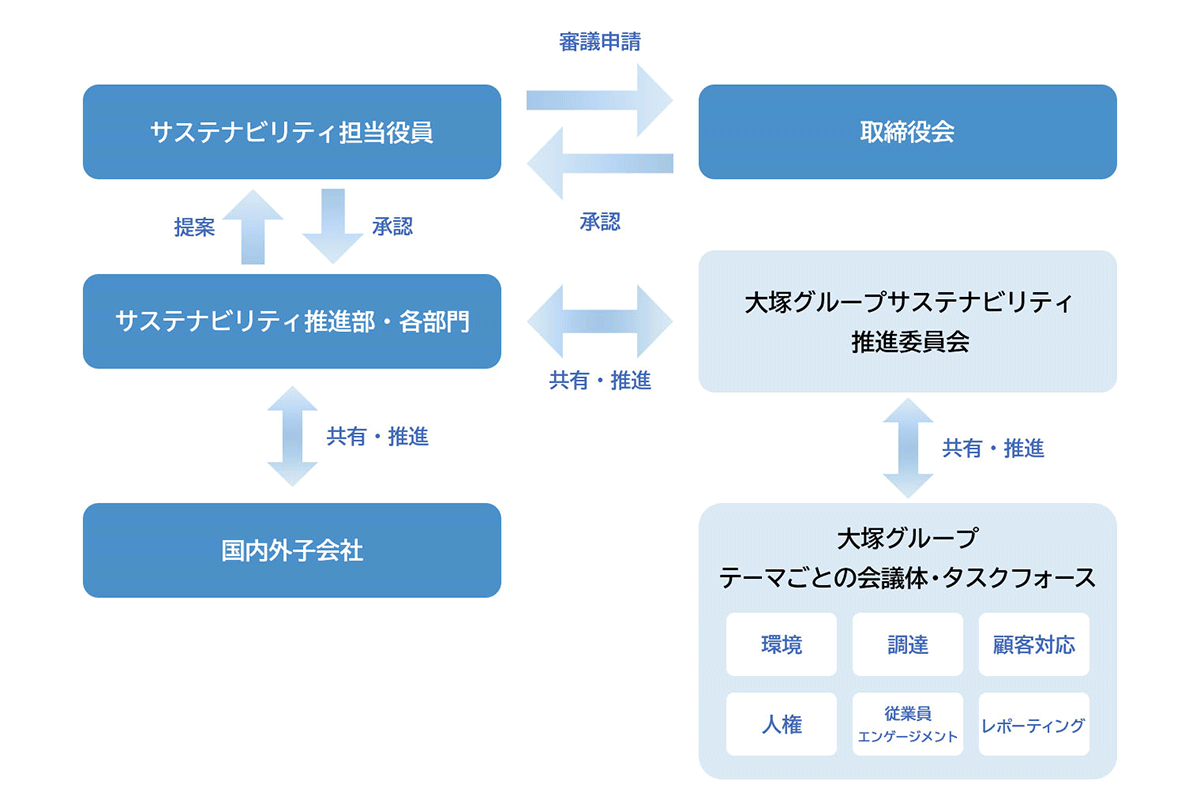 審議申請

サステナビリティ担当役員

取締役会

承認

提案

承認

サステナビリティ推進部・各部門

共有・推進

大塚グループサステナビリティ推進委員会

共有・推進

共有・推進

国内外子会社

大塚グループ
テーマごとの会議体・タスクフォース

環境

調達

顧客対応

人権

従業員エンゲージメント

レポーティング